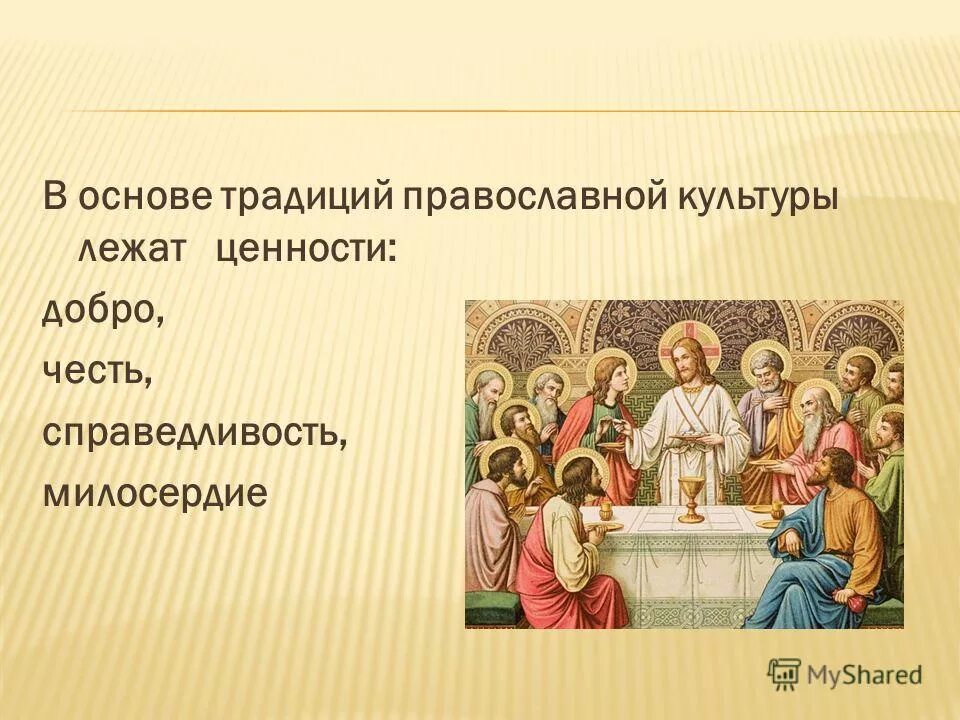 В основе традиций православной культуры лежат ценности:
добро,
честь,
справедливость,
милосердие

MyShared